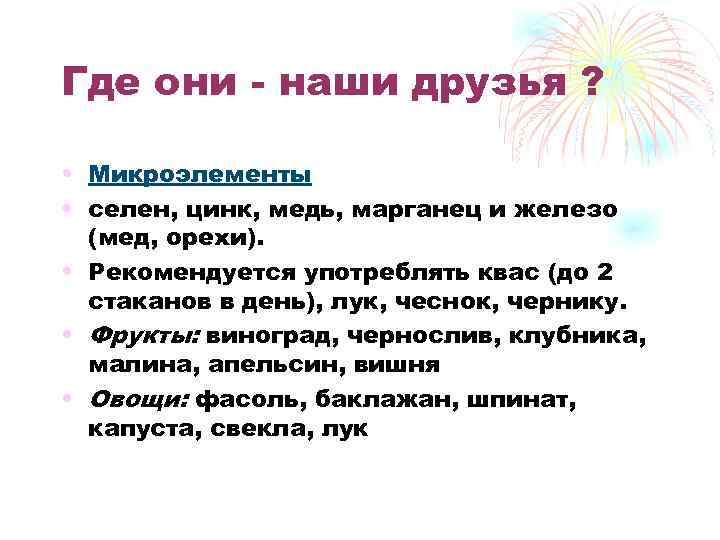 Где они - наши друзья ?

• Микроэлементы
• селен, цинк, медь, марганец и железо (мед, орехи).
• Рекомендуется употреблять квас (до 2 стаканов в день), лук, чеснок, чернику.
• Фрукты: виноград, чернослив, клубника, малина, апельсин, вишня
• Овощи: фасоль, баклажан, шпинат, капуста, свекла, лук